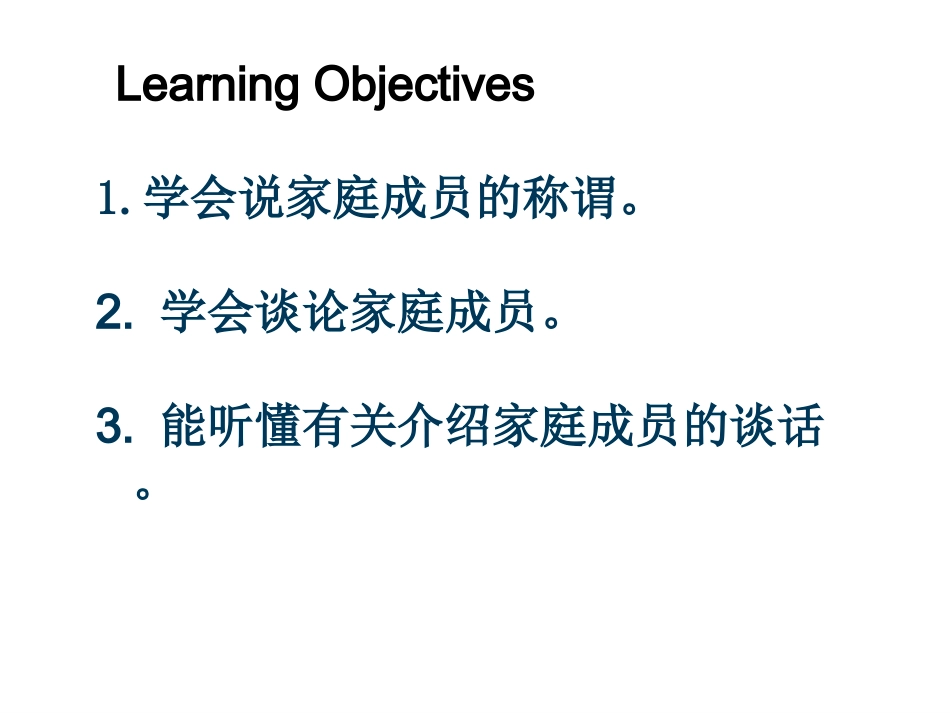 Learning Objectives

1. 学会说家庭成员的称谓。

2. 学会谈论家庭成员。

3. 能听懂有关介绍家庭成员的谈话。